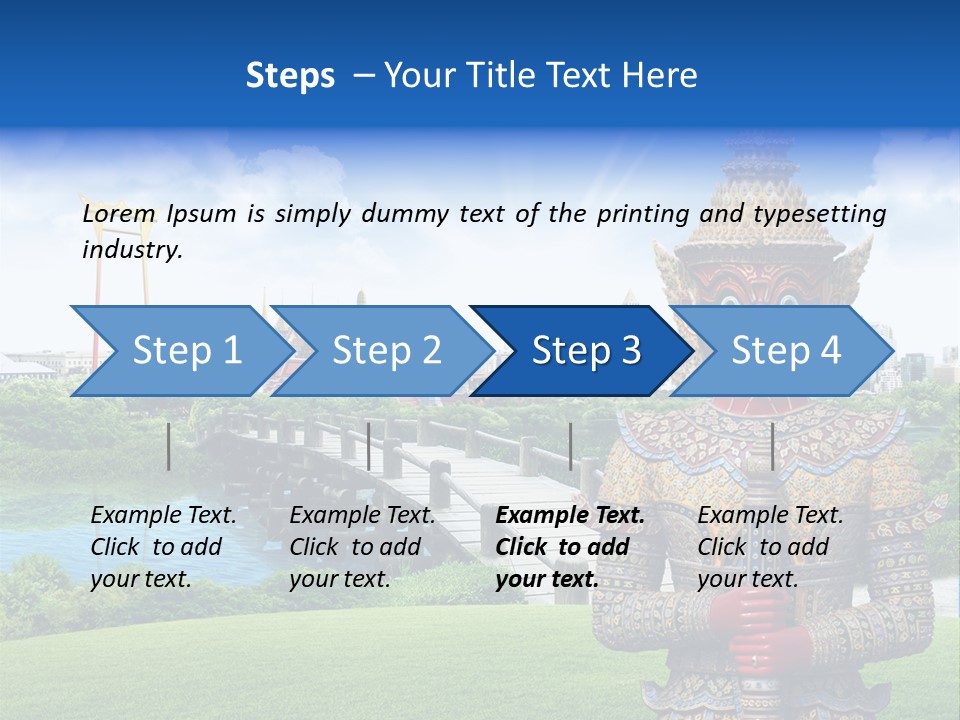 Steps – Your Title Text Here

Lorem Ipsum is simply dummy text of the printing and typesetting industry.

Step 1

Step 2

Step 3

Step 4

Example Text. Click to add your text.

Example Text. Click to add your text.

Example Text. Click to add your text.

Example Text. Click to add your text.